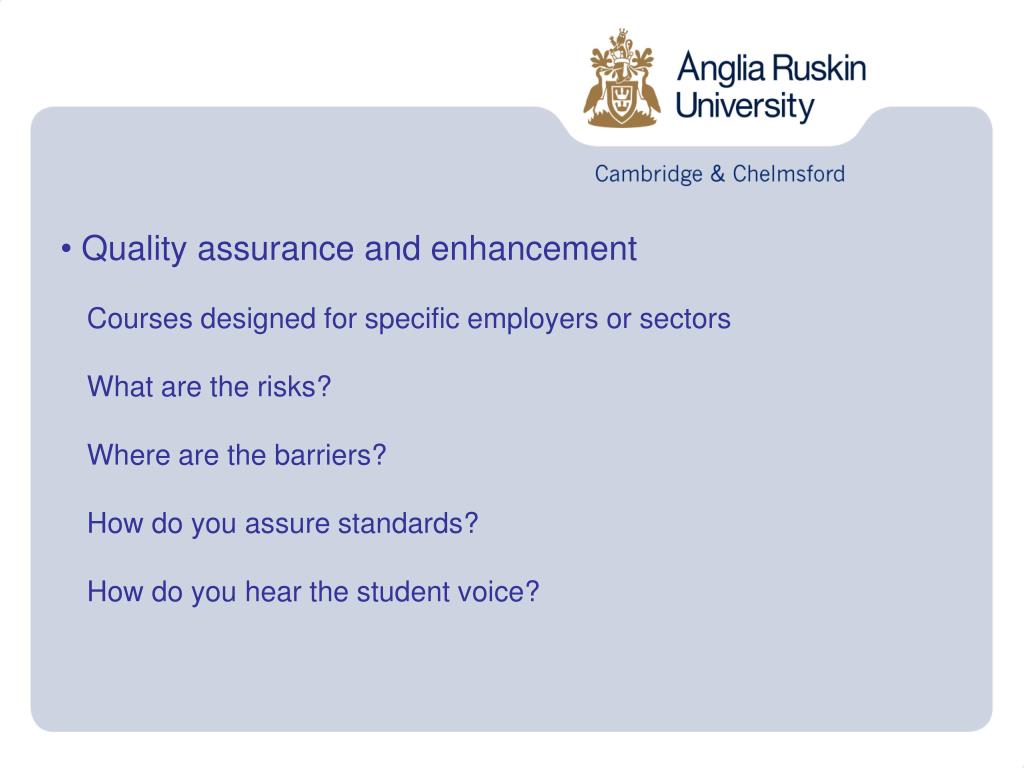 Anglia Ruskin University

Cambridge & Chelmsford

• Quality assurance and enhancement

Courses designed for specific employers or sectors

What are the risks?

Where are the barriers?

How do you assure standards?

How do you hear the student voice?